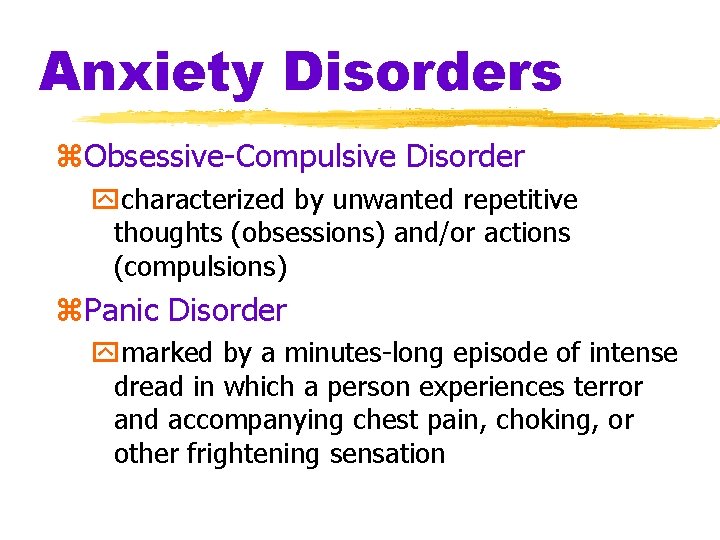 Anxiety Disorders

⌘Obsessive-Compulsive Disorder

characterized by unwanted repetitive thoughts (obsessions) and/or actions (compulsions)

⌘Panic Disorder

marked by a minutes-long episode of intense dread in which a person experiences terror and accompanying chest pain, choking, or other frightening sensation